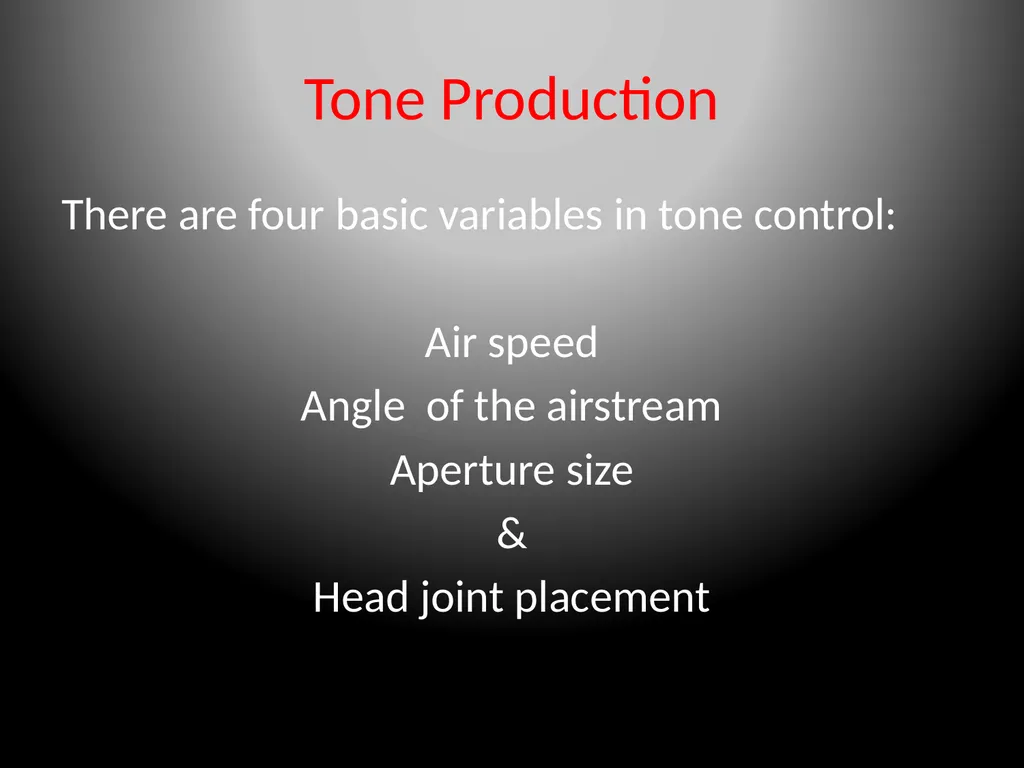 Tone Production

There are four basic variables in tone control:

Air speed
Angle of the airstream
Aperture size
&
Head joint placement